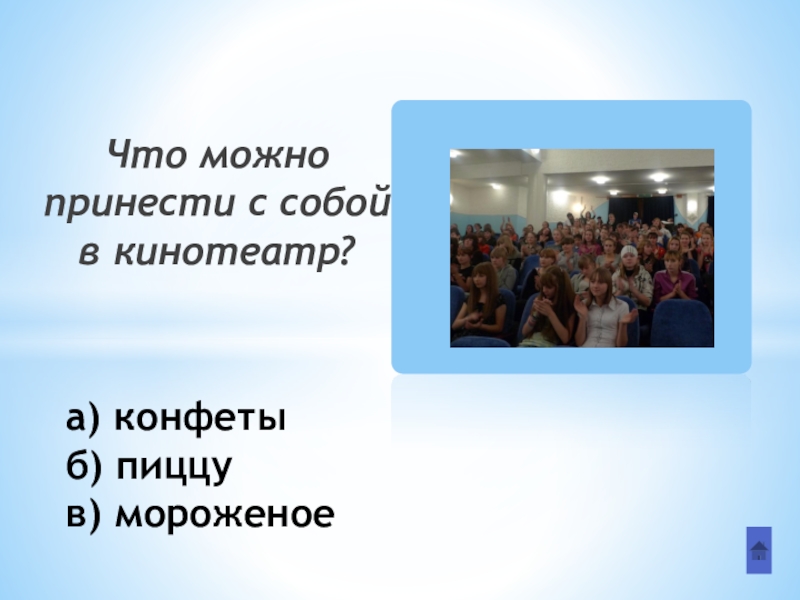 Что можно принести с собой в кинотеатр?

а) конфеты
б) пиццу
в) мороженое